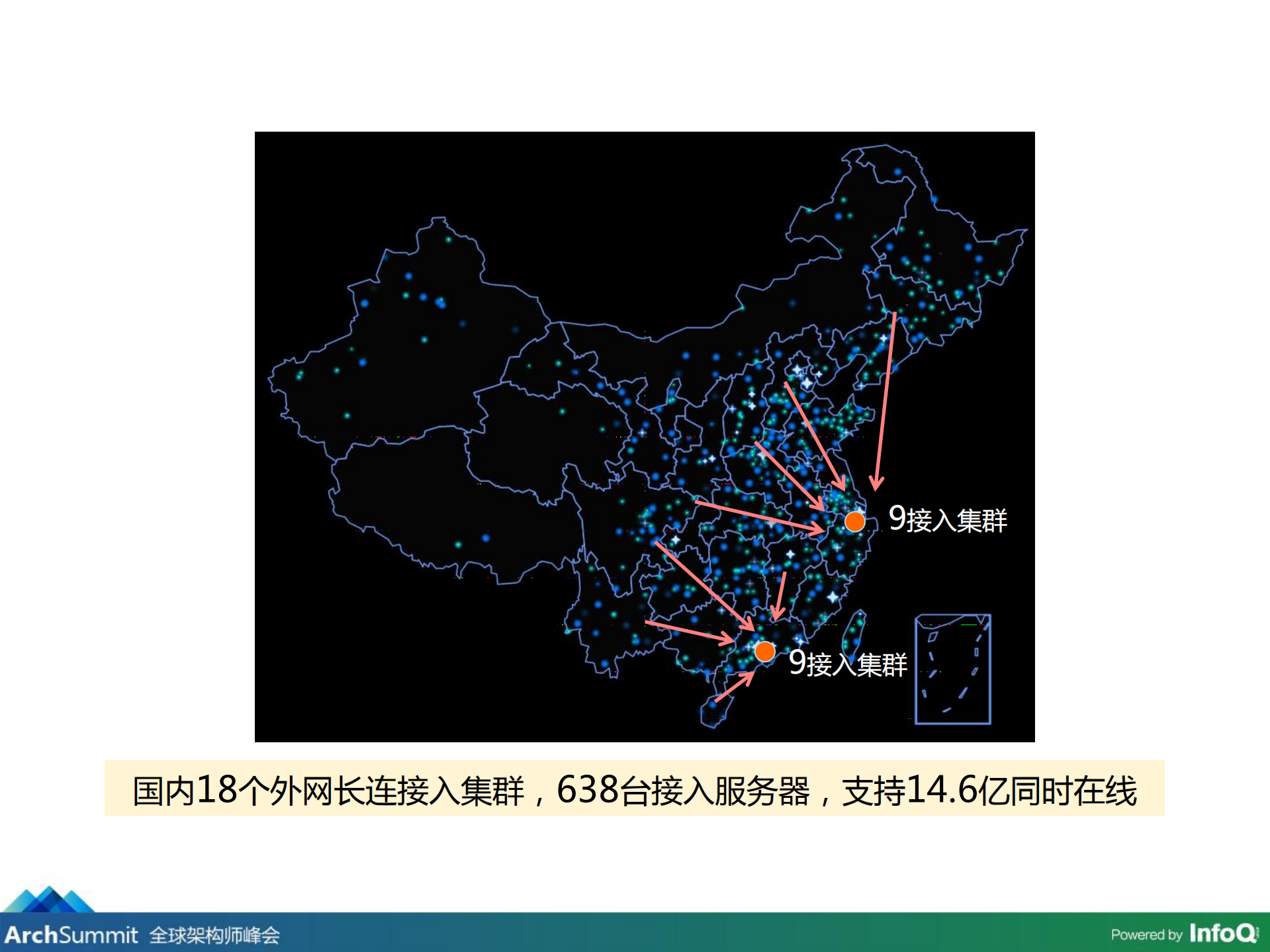 9接入集群

9接入集群

国内18个外网长连接入集群，638台接入服务器，支持14.6亿同时在线

ArchSummit 全球架构师峰会

Powered by InfoQ